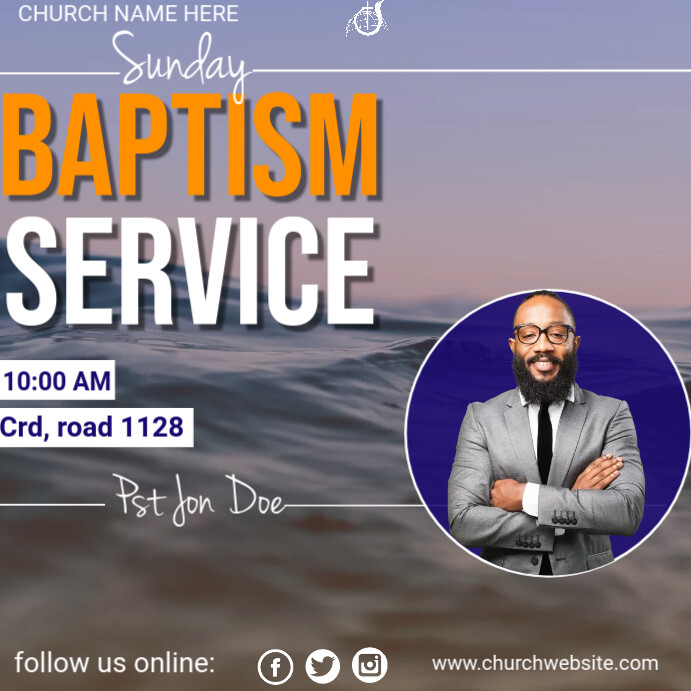 CHURCH NAME HERE

Sunday

BAPTISM

SERVICE

10:00 AM

Crd, road 1128

Pst Jon Doe

follow us online:

www.churchwebsite.com